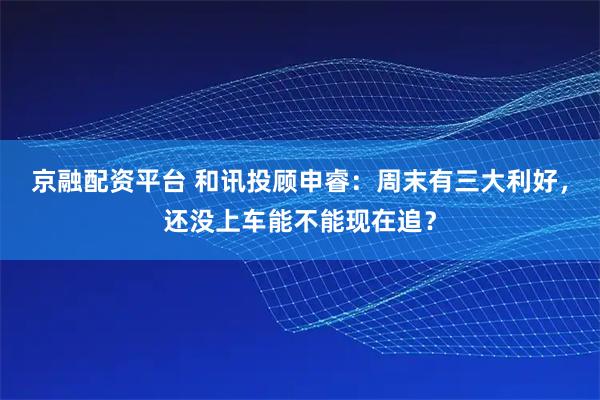 京融配资平台 和讯投顾申睿：周末有三大利好，还没上车能不能现在追？